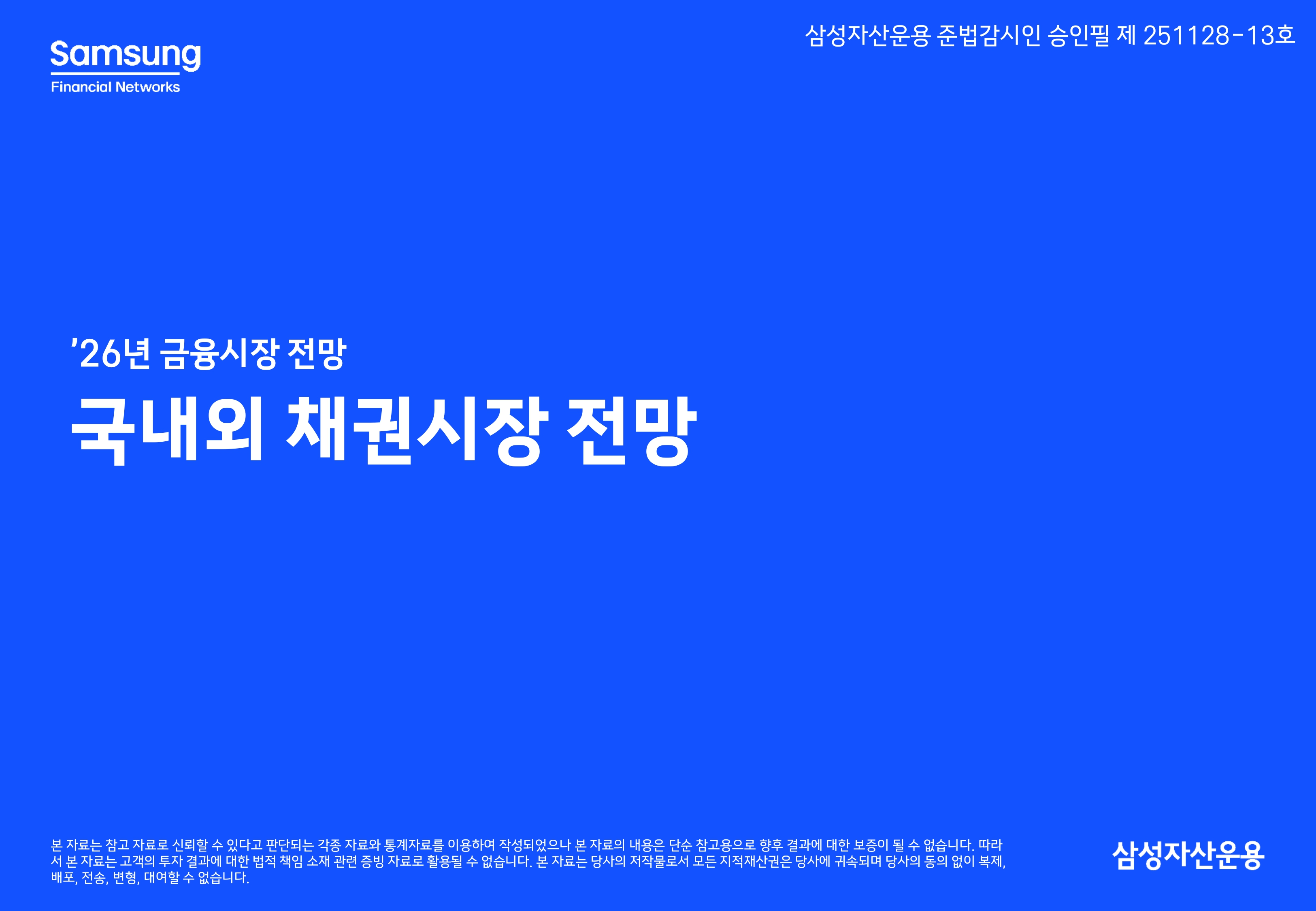 Samsung
Financial Networks

삼성자산운용 준법감시인 승인필 제 251128-13호

’26년 금융시장 전망

국내외 채권시장 전망

본 자료는 참고 자료로 신뢰할 수 있다고 판단되는 각종 자료와 통계자료를 이용하여 작성되었으나 본 자료의 내용은 단순 참고용으로 향후 결과에 대한 보증이 될 수 없습니다. 따라서 본 자료는 고객의 투자 결과에 대한 법적 책임 소재 관련 증빙 자료로 활용될 수 없습니다. 본 자료는 당사의 저작물로서 모든 지적재산권은 당사에 귀속되며 당사의 동의 없이 복제, 배포, 전송, 변형, 대여할 수 없습니다.

삼성자산운용